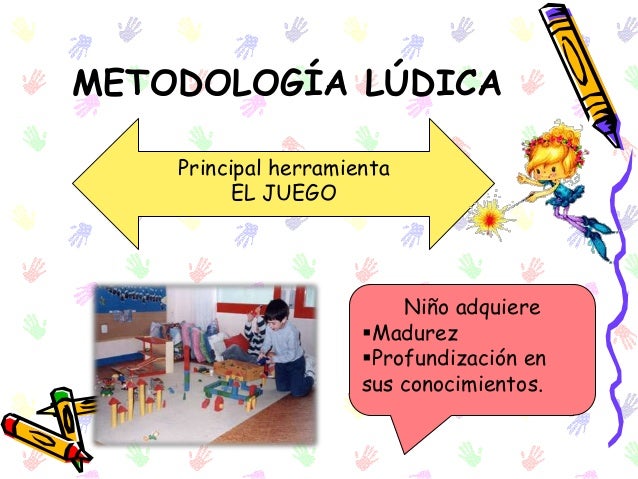 METODOLOGÍA LÚDICA

Principal herramienta
EL JUEGO

Niño adquiere
▪Madurez
▪Profundización en sus conocimientos.